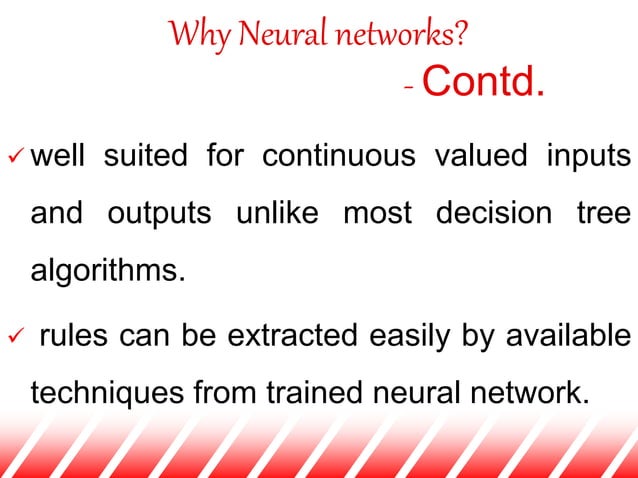 Why Neural networks?

- Contd.

✓ well suited for continuous valued inputs and outputs unlike most decision tree algorithms.

✓ rules can be extracted easily by available techniques from trained neural network.